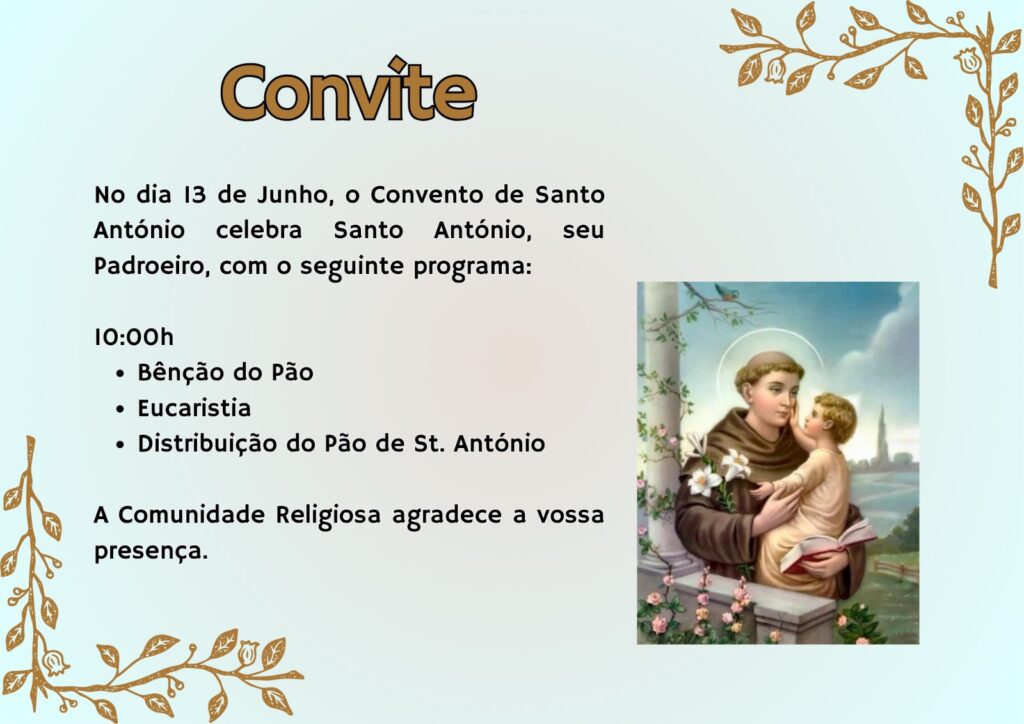 Convite

No dia 13 de Junho, o Convento de Santo António celebra Santo António, seu Padroeiro, com o seguinte programa:

10:00h
• Bênção do Pão
• Eucaristia
• Distribuição do Pão de St. António

A Comunidade Religiosa agradece a vossa presença.